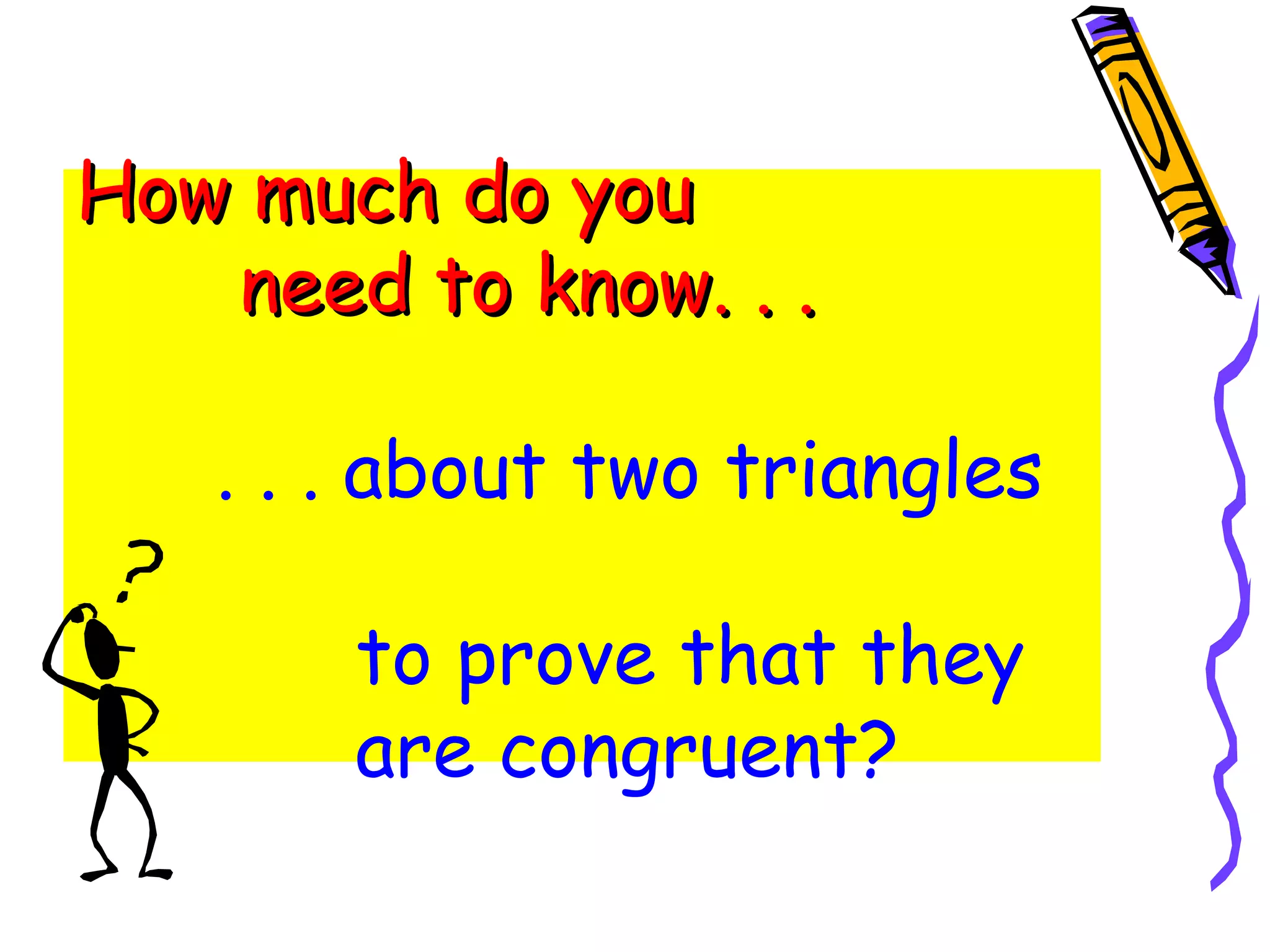 How much do you need to know. . .

. . . about two triangles

?

to prove that they are congruent?